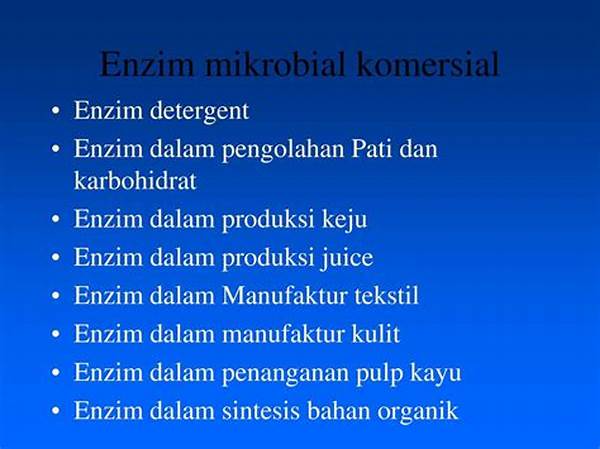 Enzim mikrobial komersial

• Enzim detergent
• Enzim dalam pengolahan Pati dan karbohidrat
• Enzim dalam produksi keju
• Enzim dalam produksi juice
• Enzim dalam Manufaktur tekstil
• Enzim dalam manufaktur kulit
• Enzim dalam penanganan pulp kayu
• Enzim dalam sintesis bahan organik